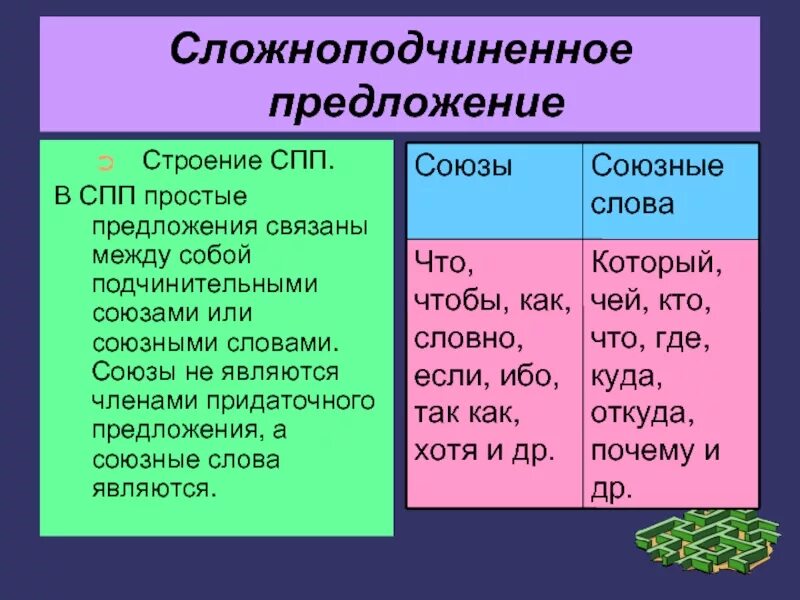 Сложноподчиненное предложение

Строение СПП.

В СПП простые предложения связаны между собой подчинительными союзами или союзными словами. Союзы не являются членами придаточного предложения, а союзные слова являются.

| Союзы | Союзные слова |
|---|---|
| Что, чтобы, как, словно, если, ибо, так как, хотя и др. | Который, чей, кто, что, где, куда, откуда, почему и др. |